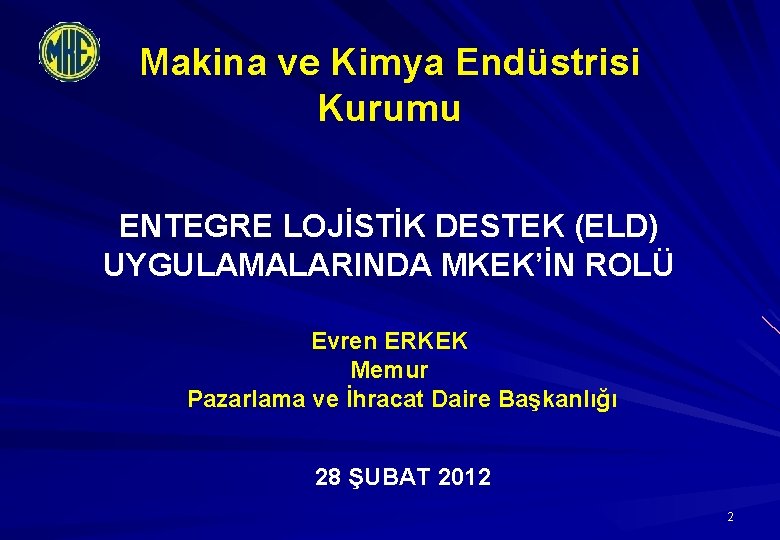 MKE

Makina ve Kimya Endüstrisi Kurumu

ENTEGRE LOJİSTİK DESTEK (ELD) UYGULAMALARINDA MKEK'İN ROLÜ

Evren ERKEK
Memur
Pazarlama ve İhracat Daire Başkanlığı

28 ŞUBAT 2012

2